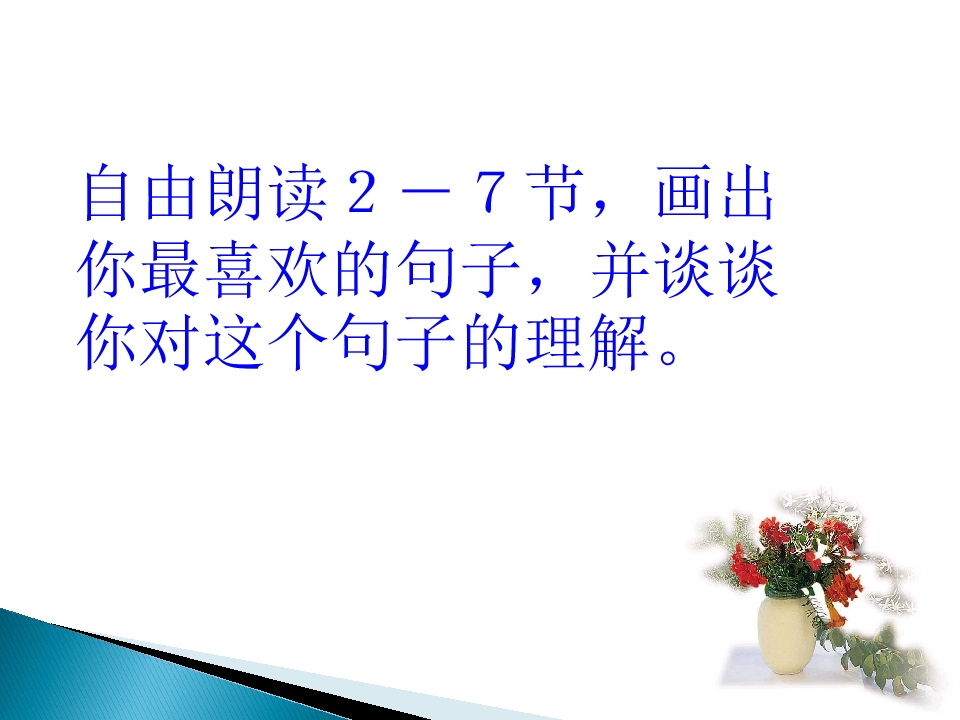 自由朗读２－７节，画出你最喜欢的句子，并谈谈你对这个句子的理解。